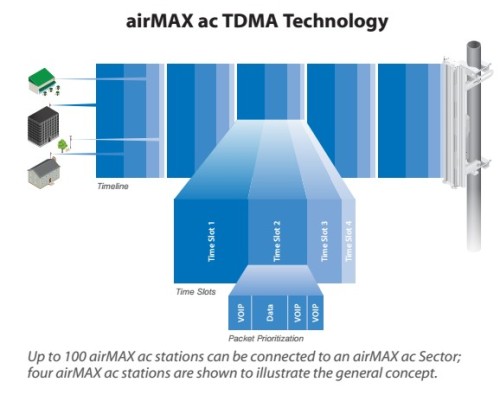 airMAX ac TDMA Technology

Timeline

Time Slot 1
Time Slot 2
Time Slot 3
Time Slot 4

Time Slots

VOIP
Data
VOIP
VOIP

Packet Prioritization

Up to 100 airMAX ac stations can be connected to an airMAX ac Sector; four airMAX ac stations are shown to illustrate the general concept.